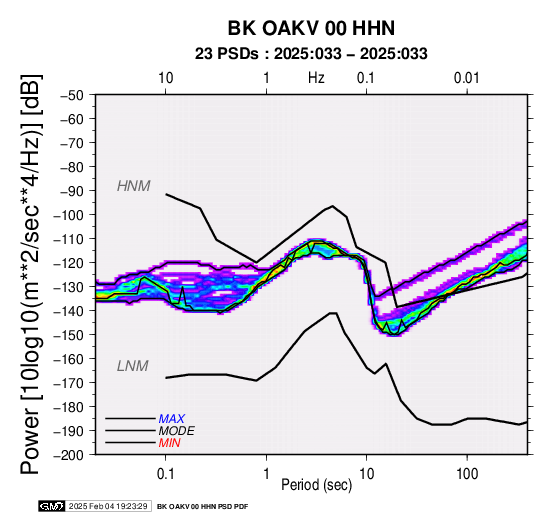 BK OAKV 00 HHN
23 PSDs : 2025:033 – 2025:033

10 1 Hz 0.1 0.01

Power [10log10(m**2/sec**4/Hz)] [dB]

−50
−60
−70
−80
−90
−100
−110
−120
−130
−140
−150
−160
−170
−180
−190
−200

HNM
LNM

MAX
MODE
MIN

0.1 1 10 100
Period (sec)

GMT 2025 Feb 04 19:23:29 BK OAKV 00 HHN PSD PDF